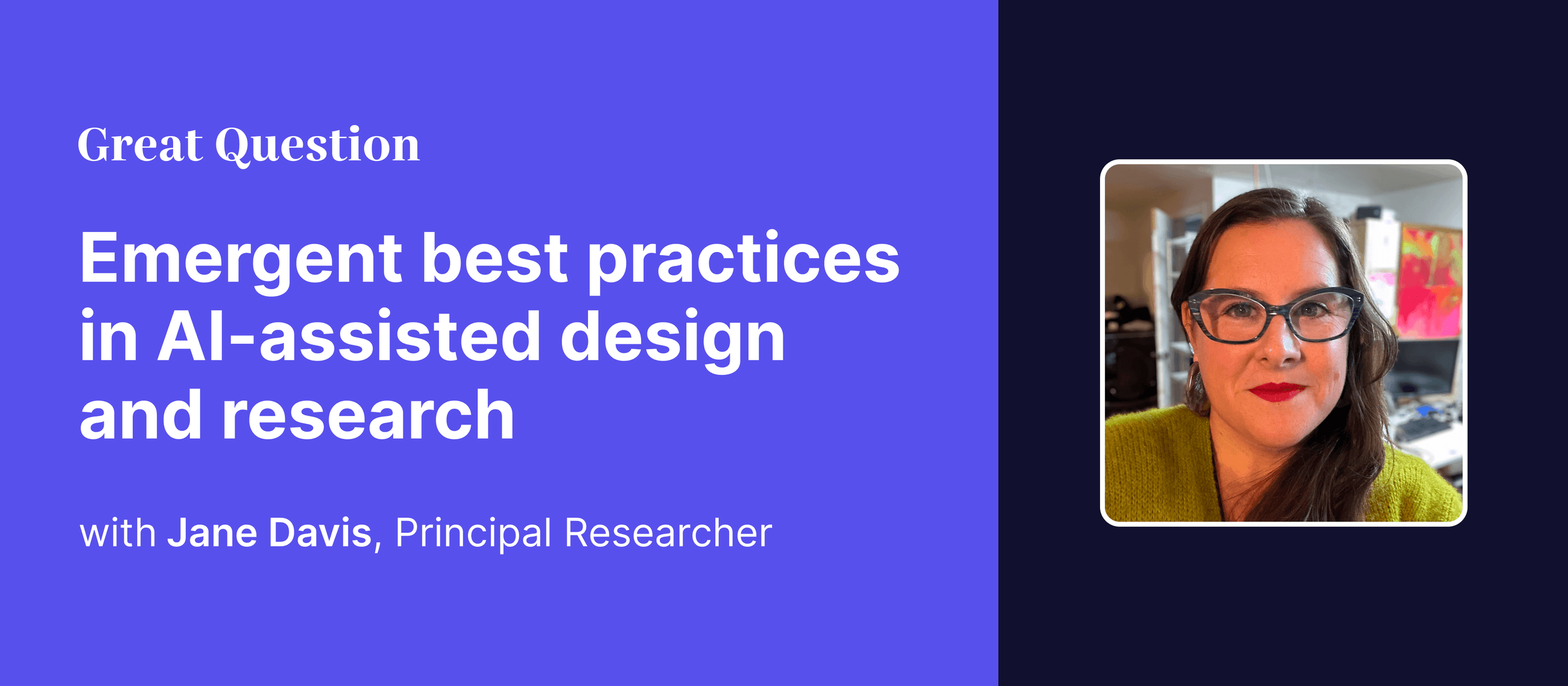 Great Question

Emergent best practices in AI-assisted design and research

with Jane Davis, Principal Researcher